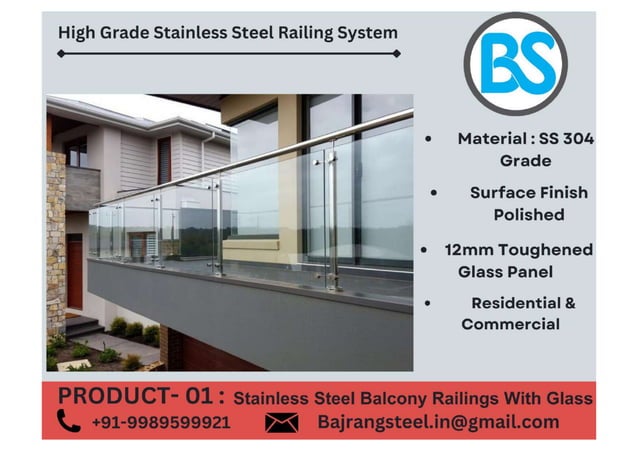 High Grade Stainless Steel Railing System

BS

• Material : SS 304 Grade

• Surface Finish Polished

• 12mm Toughened Glass Panel

• Residential & Commercial

PRODUCT- 01 : Stainless Steel Balcony Railings With Glass

+91-9989599921 Bajrangsteel.in@gmail.com